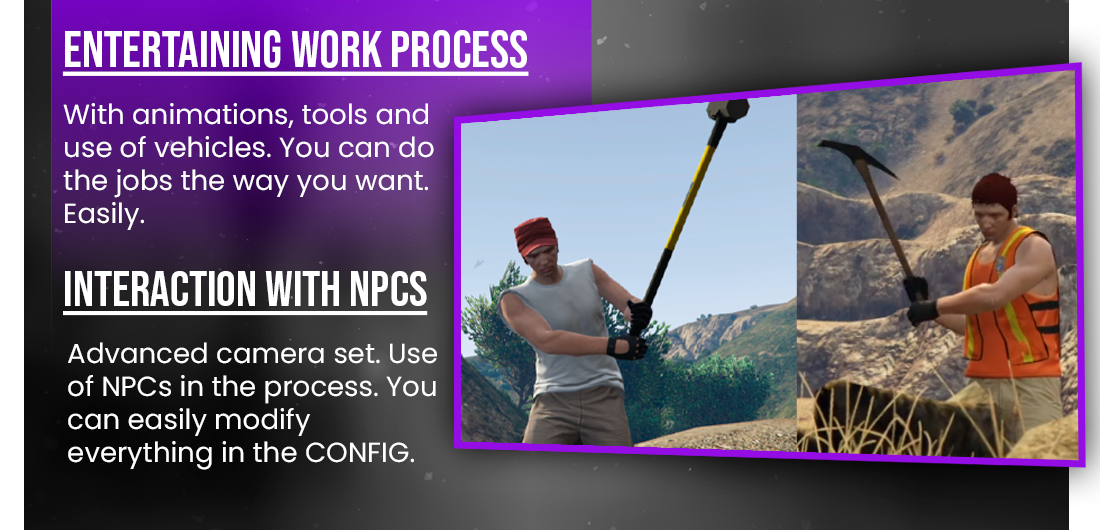 ENTERTAINING WORK PROCESS

With animations, tools and use of vehicles. You can do the jobs the way you want. Easily.

INTERACTION WITH NPCS

Advanced camera set. Use of NPCs in the process. You can easily modify everything in the CONFIG.